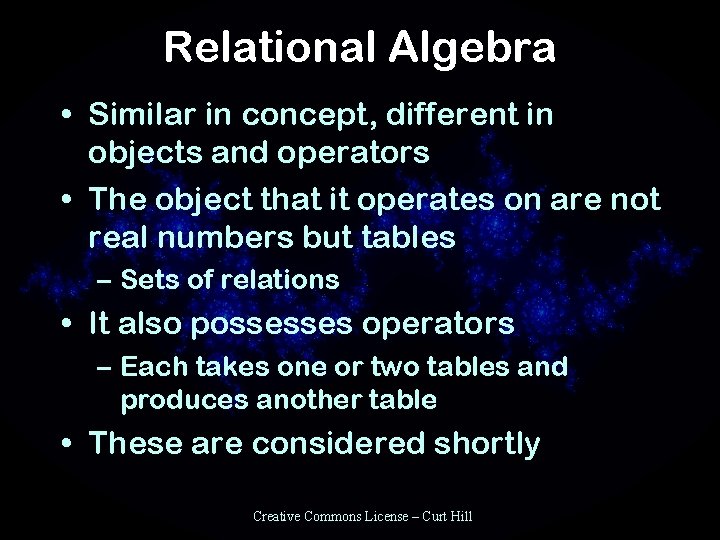 Relational Algebra

• Similar in concept, different in objects and operators
• The object that it operates on are not real numbers but tables
– Sets of relations
• It also possesses operators
– Each takes one or two tables and produces another table
• These are considered shortly

Creative Commons License – Curt Hill